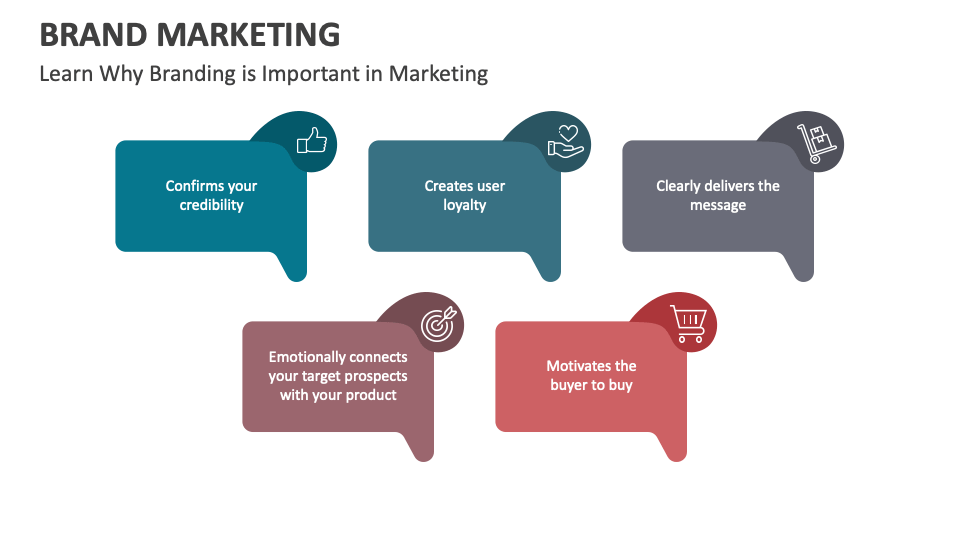 BRAND MARKETING

Learn Why Branding is Important in Marketing

Confirms your credibility

Creates user loyalty

Clearly delivers the message

Emotionally connects your target prospects with your product

Motivates the buyer to buy